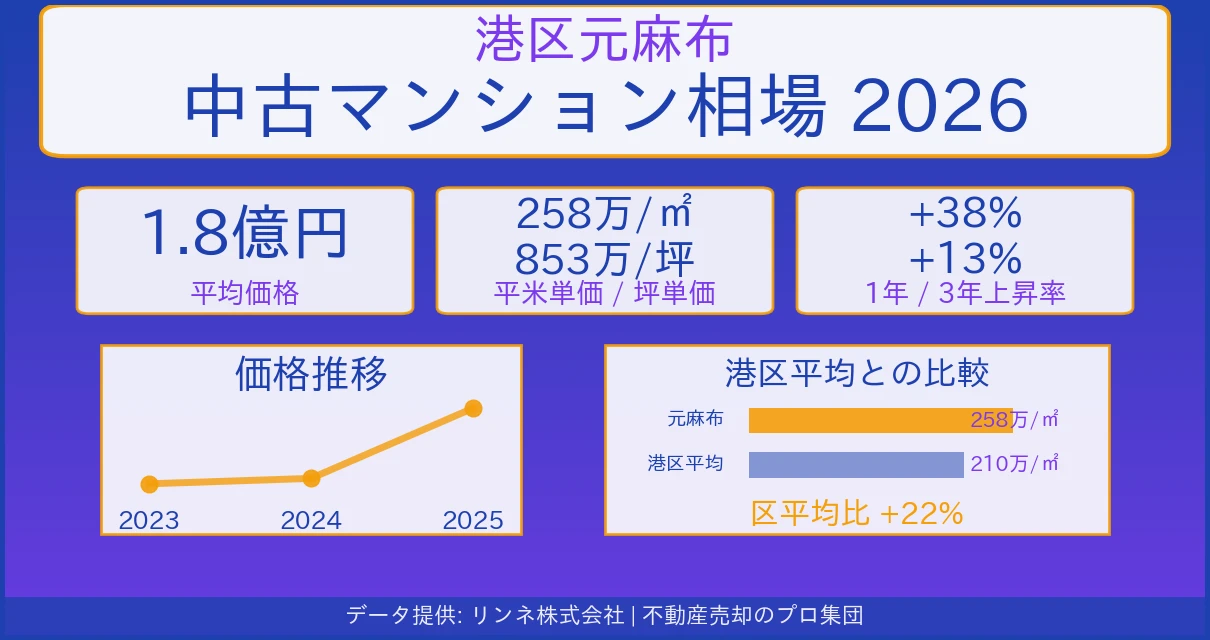 港区元麻布
中古マンション相場 2026

1.8億円
平均価格

258万/㎡
853万/坪
平米単価 / 坪単価

+38%
+13%
1年 / 3年上昇率

価格推移
2023
2024
2025

港区平均との比較
元麻布 258万/㎡
港区平均 210万/㎡
区平均比 +22%

データ提供: リンネ株式会社 | 不動産売却のプロ集団